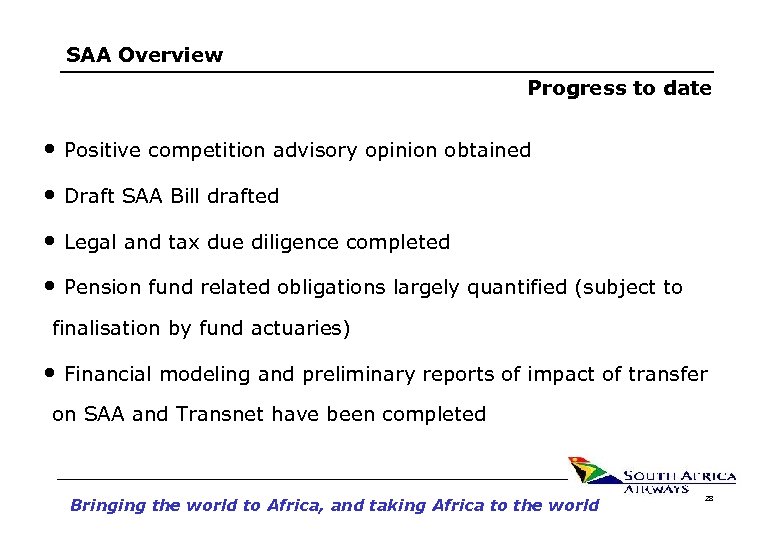 SAA Overview

Progress to date

• Positive competition advisory opinion obtained

• Draft SAA Bill drafted

• Legal and tax due diligence completed

• Pension fund related obligations largely quantified (subject to finalisation by fund actuaries)

• Financial modeling and preliminary reports of impact of transfer on SAA and Transnet have been completed

SOUTH AFRICA AIRWAYS

Bringing the world to Africa, and taking Africa to the world

28